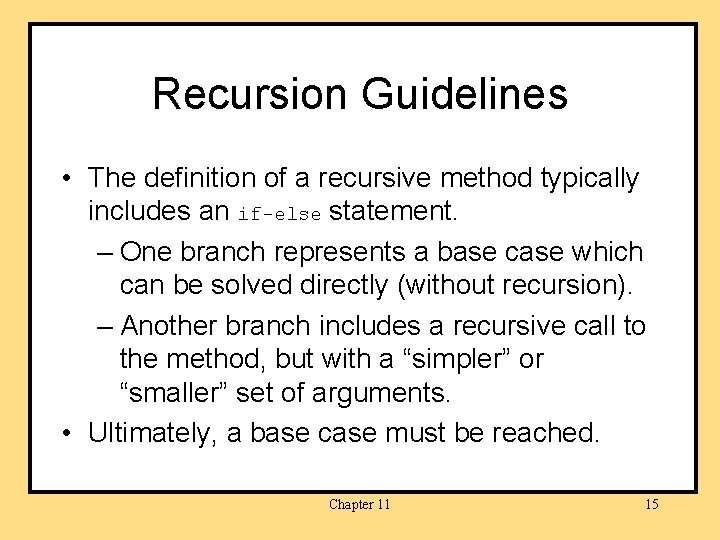 Recursion Guidelines

• The definition of a recursive method typically includes an if-else statement.

– One branch represents a base case which can be solved directly (without recursion).

– Another branch includes a recursive call to the method, but with a “simpler” or “smaller” set of arguments.

• Ultimately, a base case must be reached.

Chapter 11

15